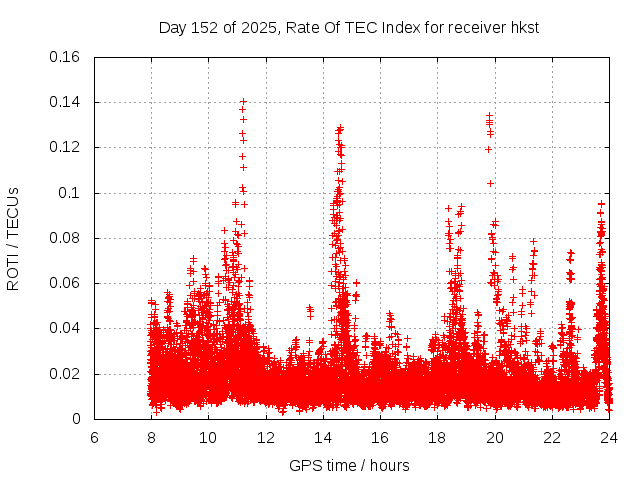 Day 152 of 2025, Rate Of TEC Index for receiver hkst

ROTI / TECUs

0.16
0.14
0.12
0.1
0.08
0.06
0.04
0.02
0

6
8
10
12
14
16
18
20
22
24

GPS time / hours